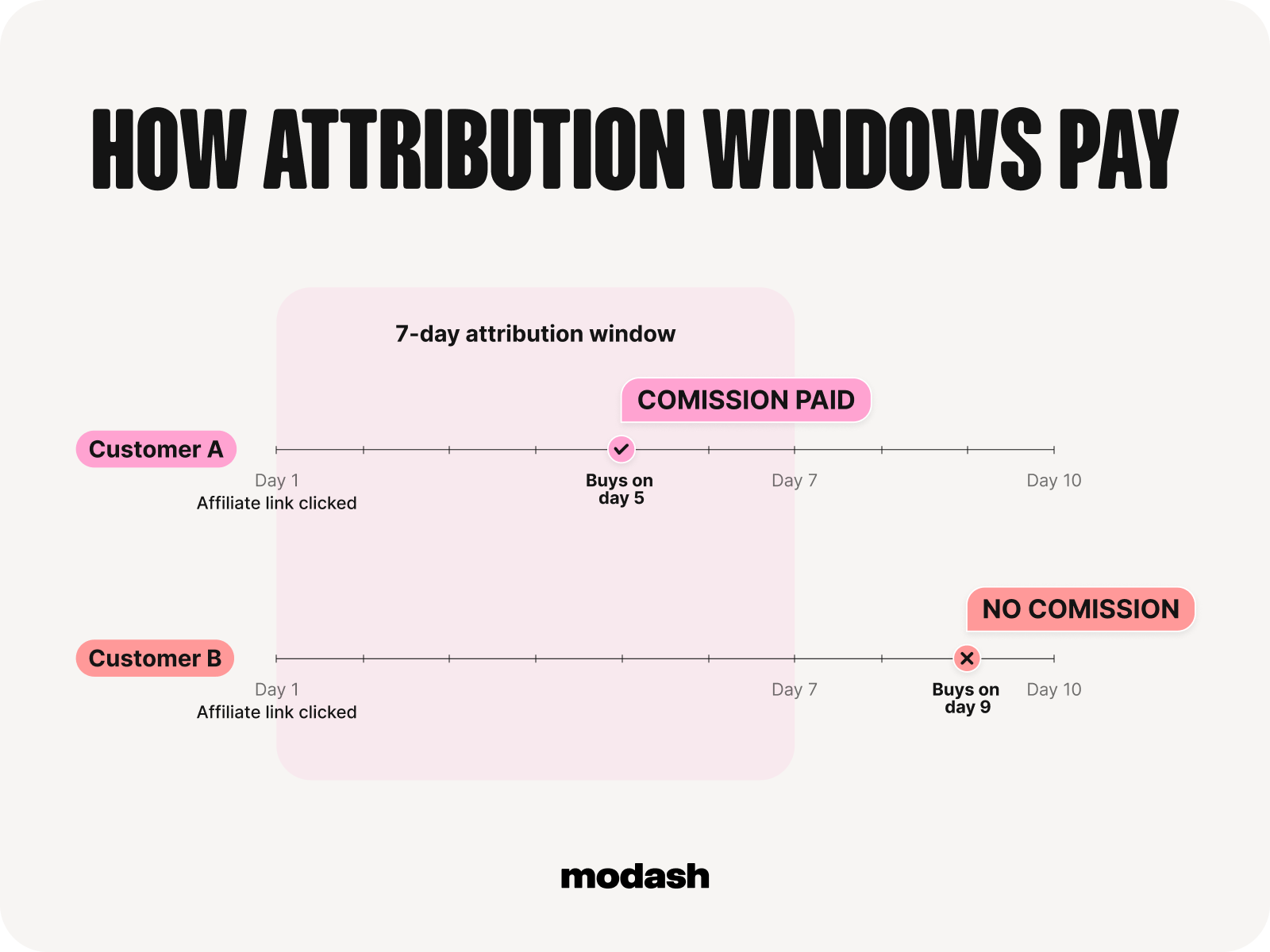 HOW ATTRIBUTION WINDOWS PAY

7-day attribution window

COMISSION PAID

Customer A

Day 1
Affiliate link clicked

Buys on day 5

Day 7

Day 10

NO COMISSION

Customer B

Day 1
Affiliate link clicked

Day 7

Buys on day 9

Day 10

modash